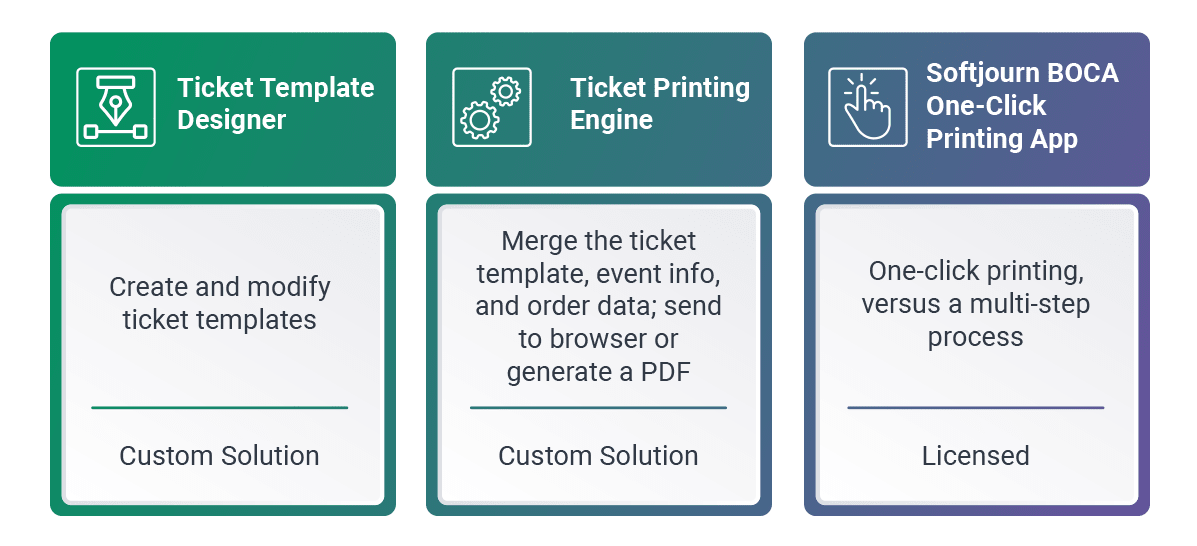 Ticket Template Designer

Create and modify ticket templates

Custom Solution

Ticket Printing Engine

Merge the ticket template, event info, and order data; send to browser or generate a PDF

Custom Solution

Softjourn BOCA One-Click Printing App

One-click printing, versus a multi-step process

Licensed